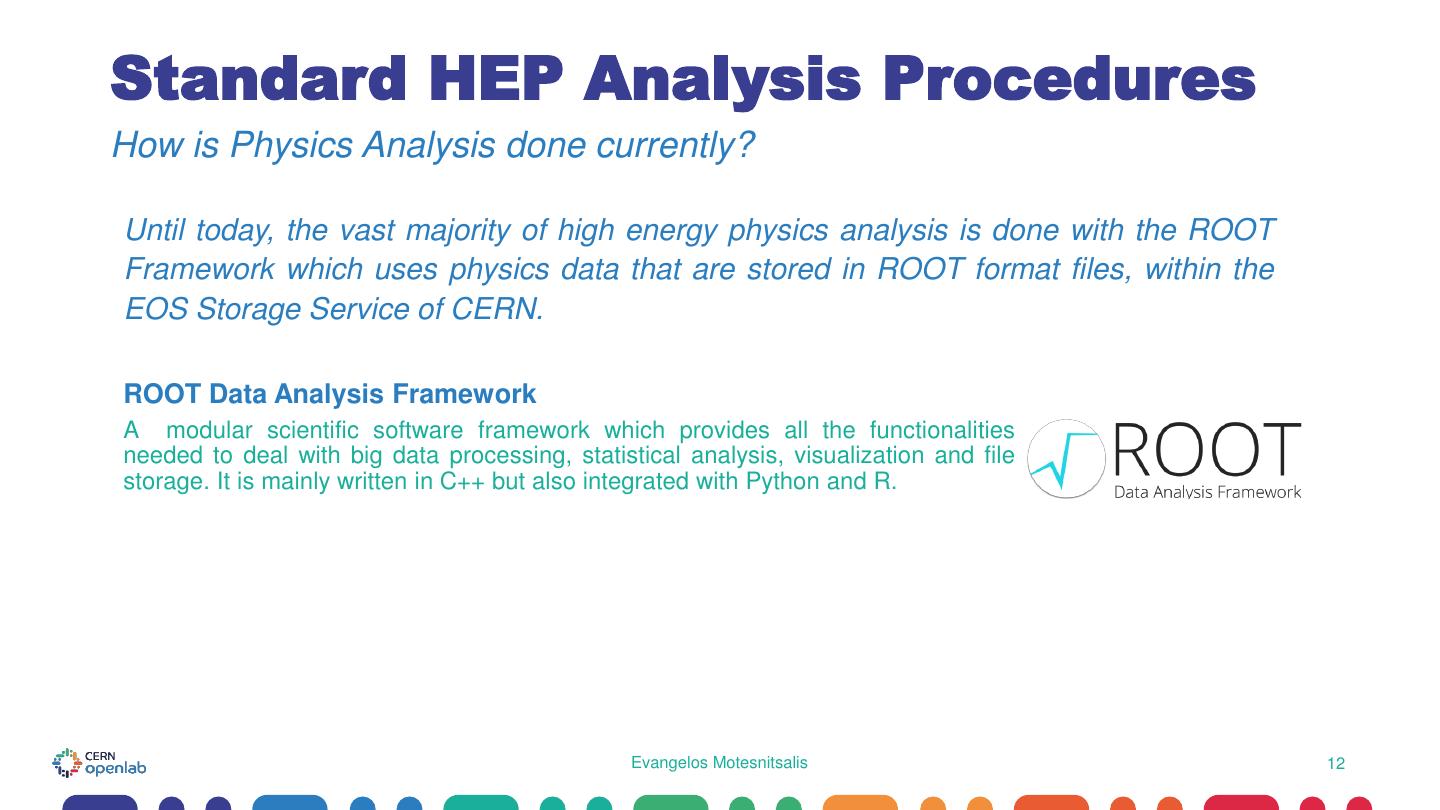 Standard HEP Analysis Procedures

How is Physics Analysis done currently?

Until today, the vast majority of high energy physics analysis is done with the ROOT Framework which uses physics data that are stored in ROOT format files, within the EOS Storage Service of CERN.

ROOT Data Analysis Framework

A modular scientific software framework which provides all the functionalities needed to deal with big data processing, statistical analysis, visualization and file storage. It is mainly written in C++ but also integrated with Python and R.

ROOT
Data Analysis Framework

CERN openlab

Evangelos Motesnitsalis

12